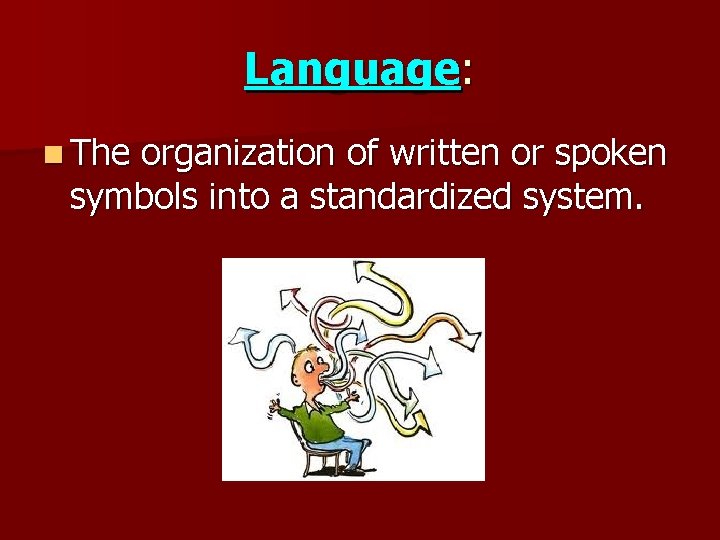 Language:

The organization of written or spoken symbols into a standardized system.